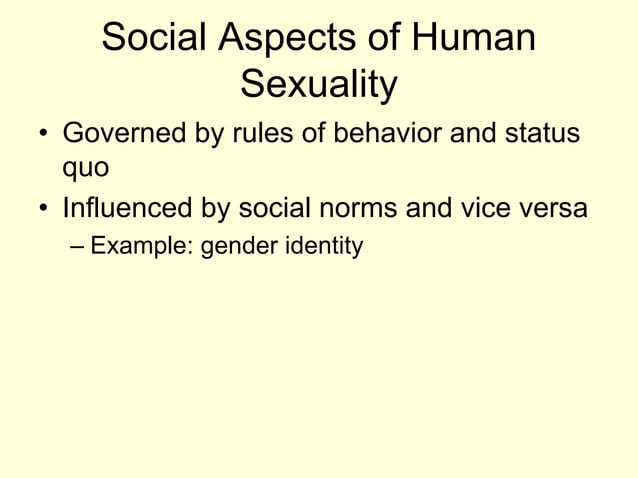 Social Aspects of Human Sexuality

• Governed by rules of behavior and status quo
• Influenced by social norms and vice versa
– Example: gender identity